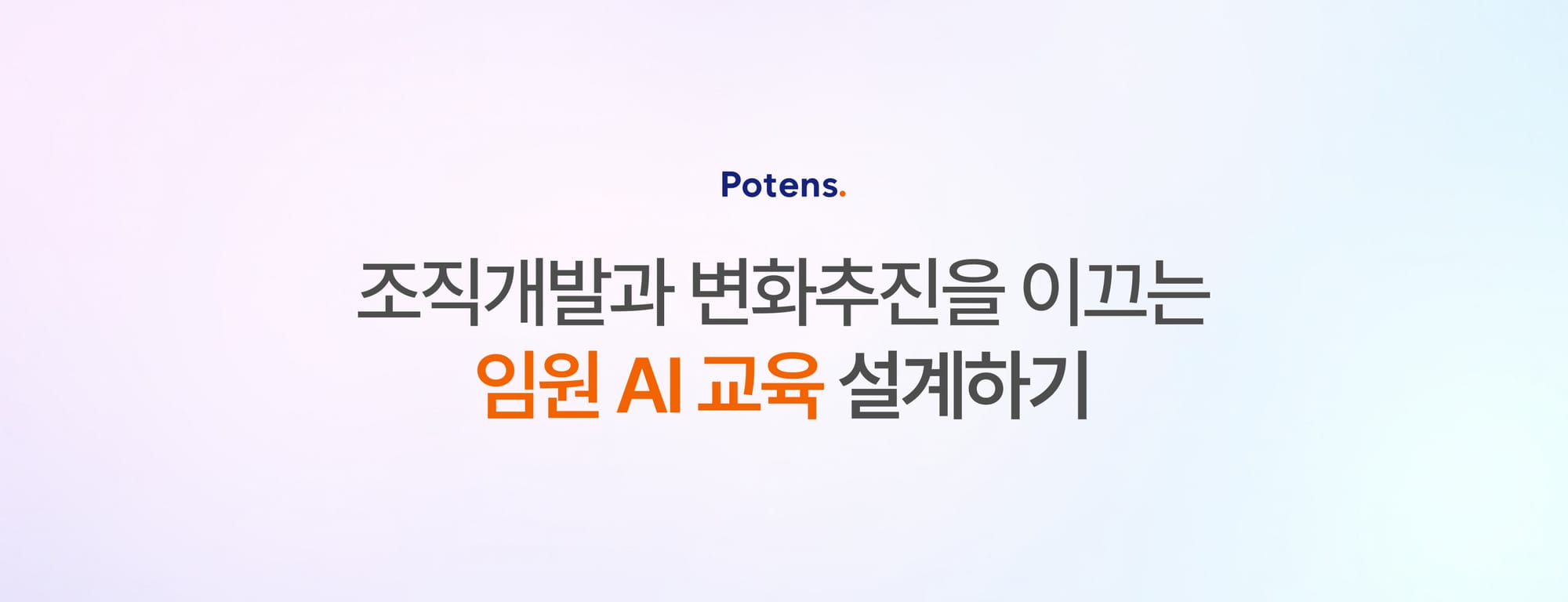 Potens.

조직개발과 변화추진을 이끄는
임원 AI 교육 설계하기